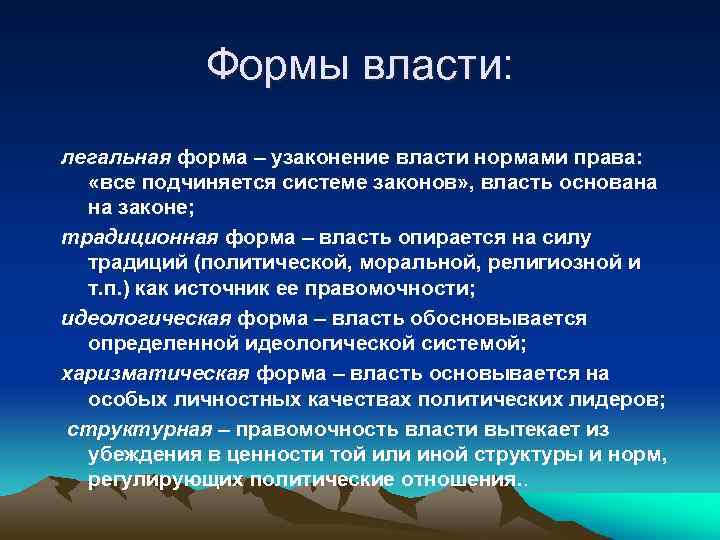 Формы власти:

легальная форма – узаконение власти нормами права: «все подчиняется системе законов», власть основана на законе;

традиционная форма – власть опирается на силу традиций (политической, моральной, религиозной и т.п.) как источник ее правомочности;

идеологическая форма – власть обосновывается определенной идеологической системой;

харизматическая форма – власть основывается на особых личностных качествах политических лидеров;

структурная – правомочность власти вытекает из убеждения в ценности той или иной структуры и норм, регулирующих политические отношения..